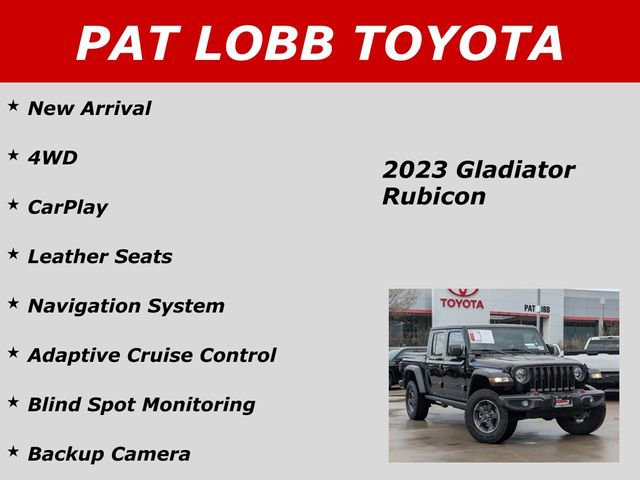 PAT LOBB TOYOTA

★ New Arrival

★ 4WD

★ CarPlay

★ Leather Seats

★ Navigation System

★ Adaptive Cruise Control

★ Blind Spot Monitoring

★ Backup Camera

2023 Gladiator Rubicon

TOYOTA

PAT LOBB